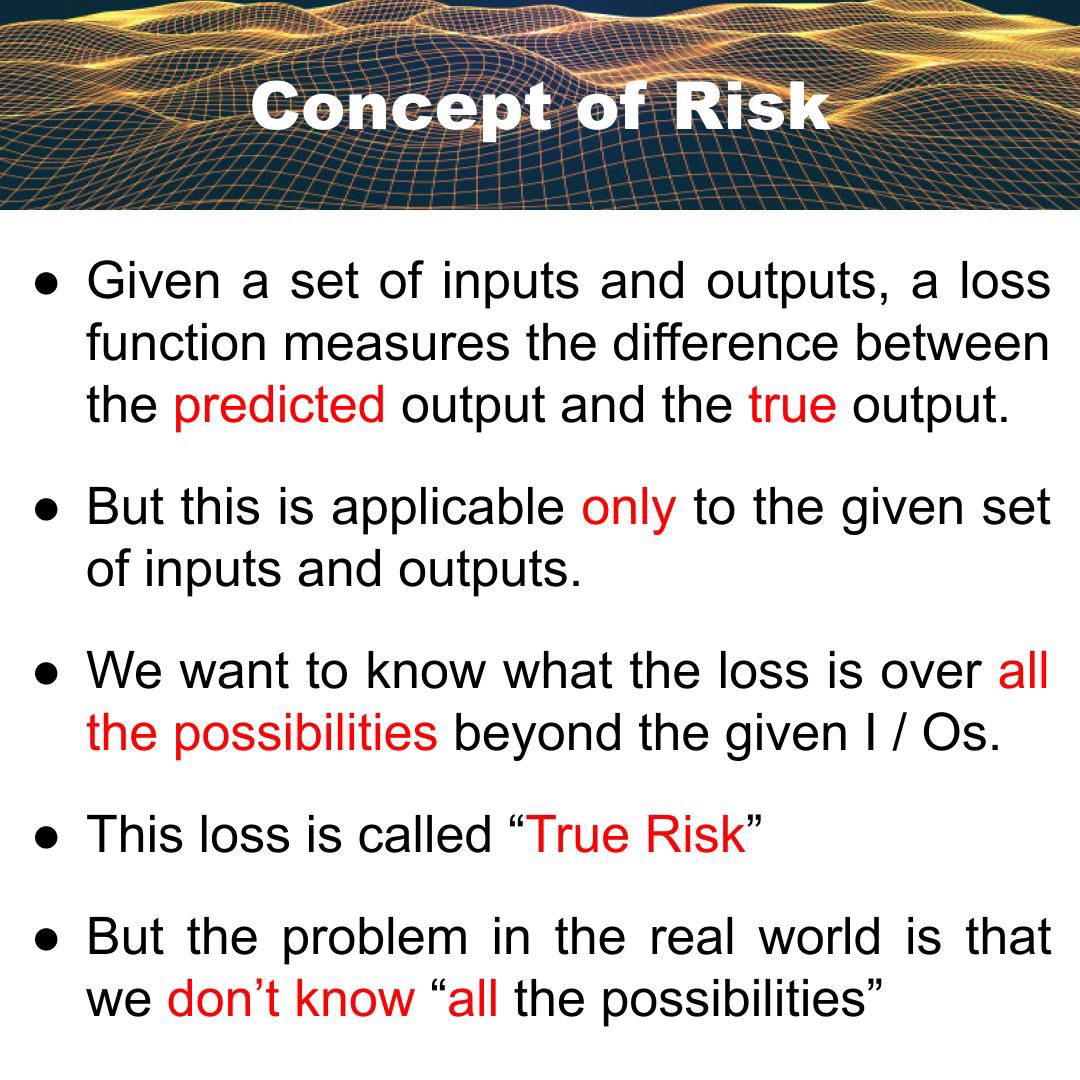 Concept of Risk

● Given a set of inputs and outputs, a loss function measures the difference between the predicted output and the true output.

● But this is applicable only to the given set of inputs and outputs.

● We want to know what the loss is over all the possibilities beyond the given I / Os.

● This loss is called “True Risk”

● But the problem in the real world is that we don’t know “all the possibilities”